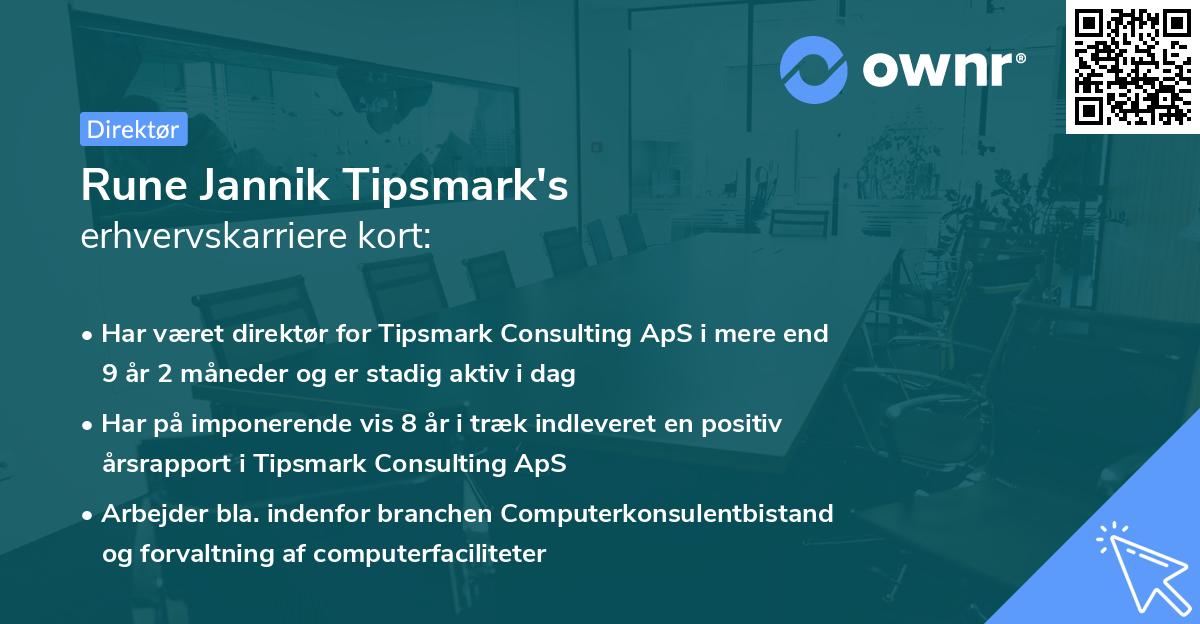 ownr®

Direktør

Rune Jannik Tipsmark's
erhvervskarriere kort:

• Har været direktør for Tipsmark Consulting ApS i mere end 9 år 2 måneder og er stadig aktiv i dag

• Har på imponerende vis 8 år i træk indleveret en positiv årsrapport i Tipsmark Consulting ApS

• Arbejder bla. indenfor branchen Computerkonsulentbistand og forvaltning af computerfaciliteter